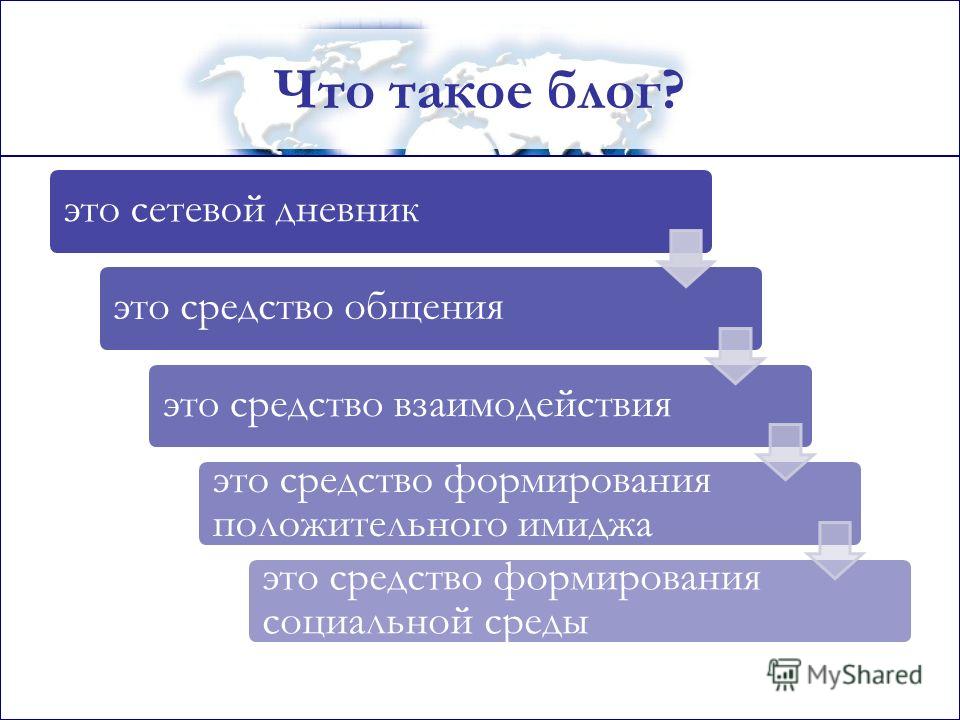 Что такое блог?

это сетевой дневник

это средство общения

это средство взаимодействия

это средство формирования положительного имиджа

это средство формирования социальной среды

MyShared